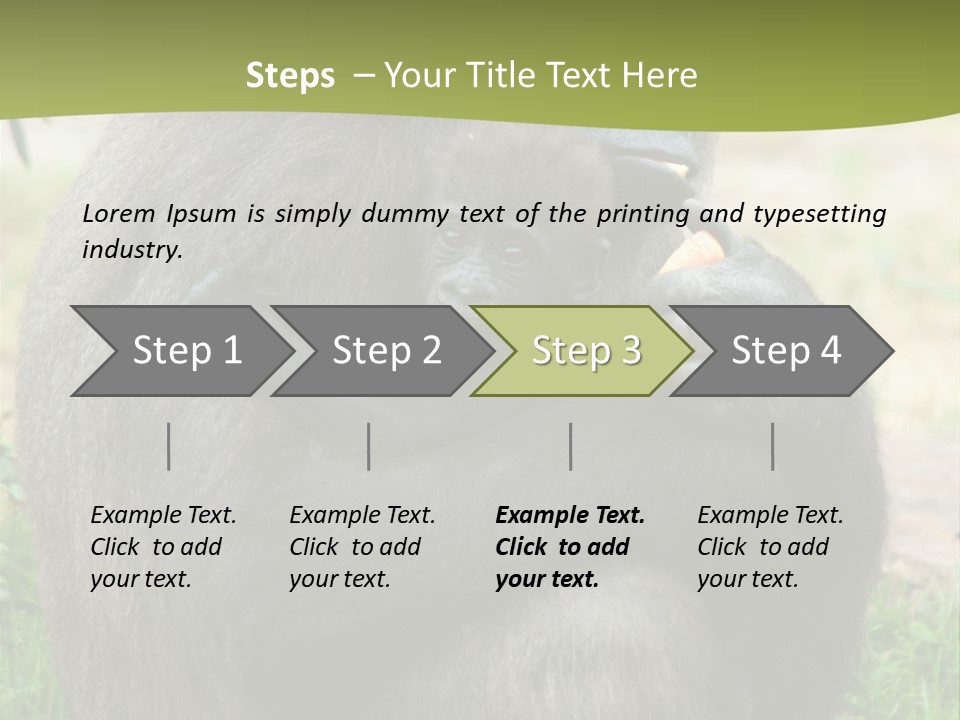 Steps – Your Title Text Here

Lorem Ipsum is simply dummy text of the printing and typesetting industry.

Step 1

Step 2

Step 3

Step 4

Example Text. Click to add your text.

Example Text. Click to add your text.

Example Text. Click to add your text.

Example Text. Click to add your text.